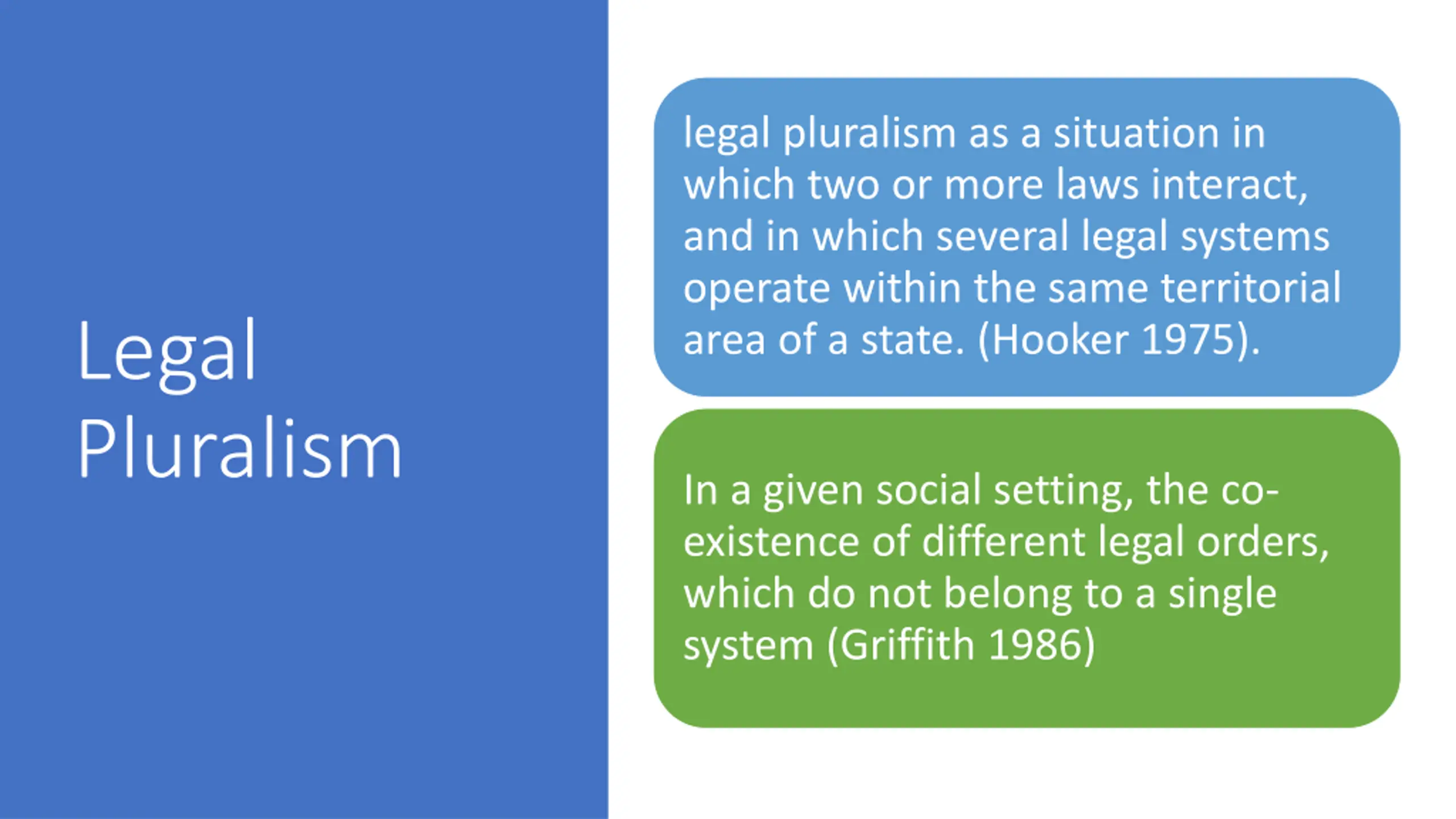 Legal Pluralism

legal pluralism as a situation in which two or more laws interact, and in which several legal systems operate within the same territorial area of a state. (Hooker 1975).

In a given social setting, the co-existence of different legal orders, which do not belong to a single system (Griffith 1986)